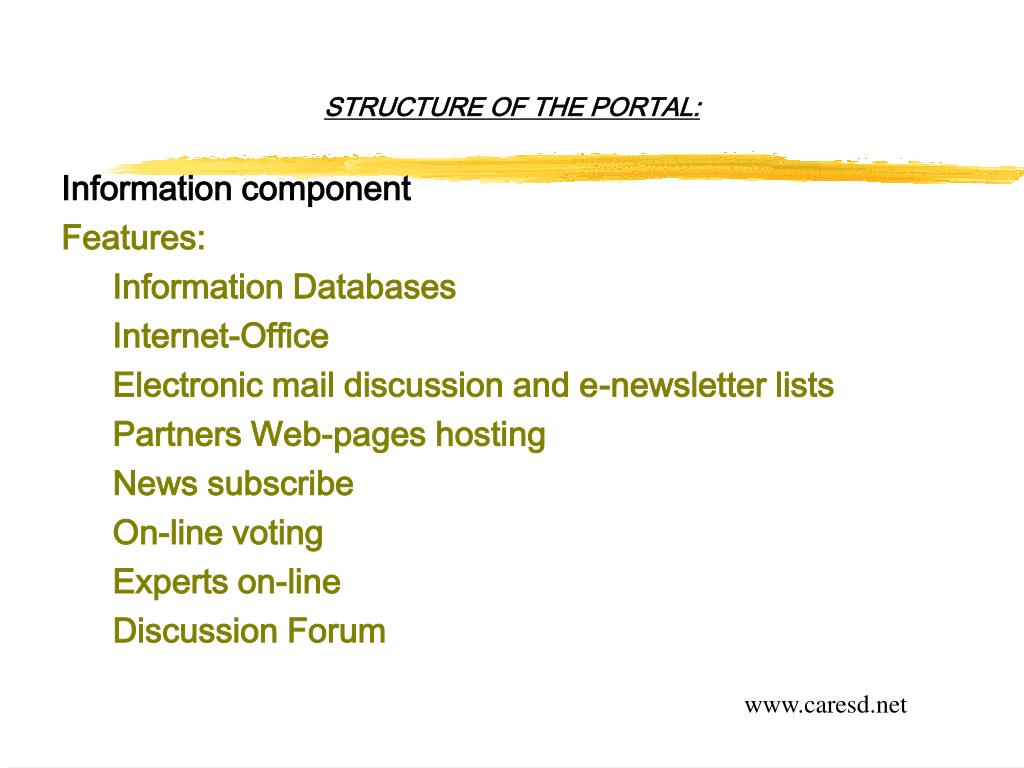 STRUCTURE OF THE PORTAL:

Information component

Features:

Information Databases

Internet-Office

Electronic mail discussion and e-newsletter lists

Partners Web-pages hosting

News subscribe

On-line voting

Experts on-line

Discussion Forum

www.caresd.net